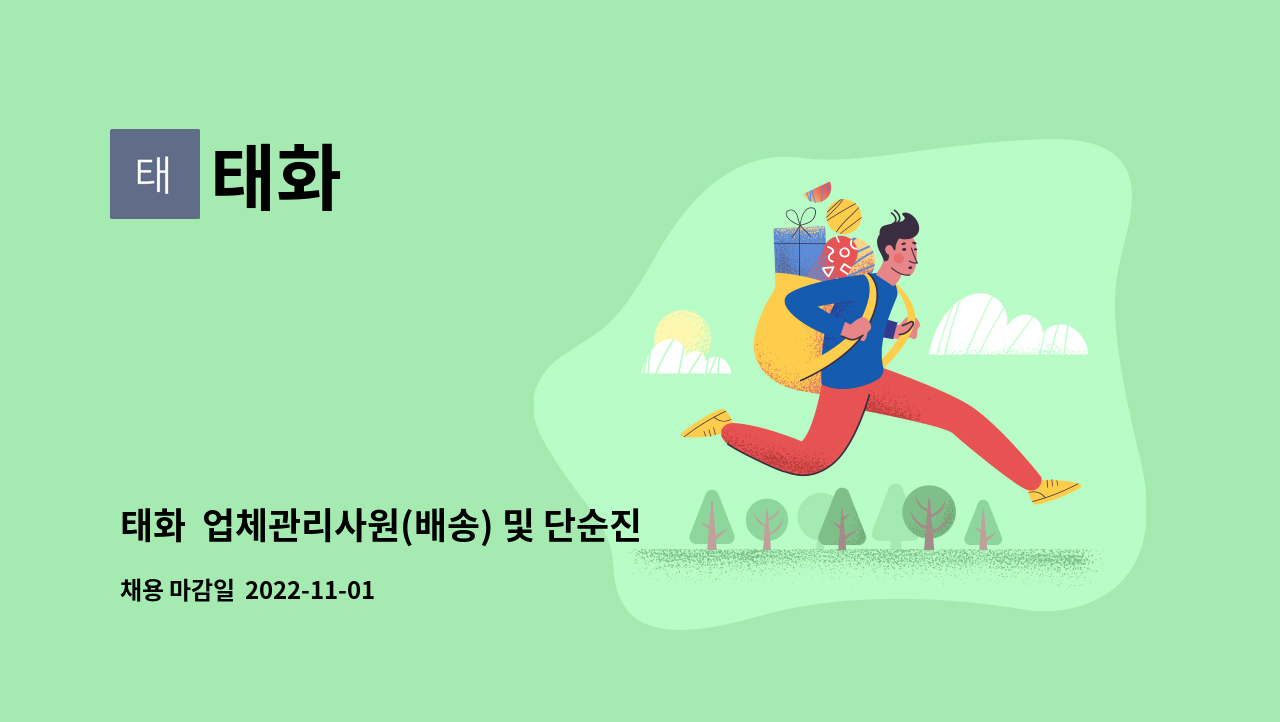 태

태화

태화 업체관리사원(배송) 및 단순진

채용 마감일 2022-11-01